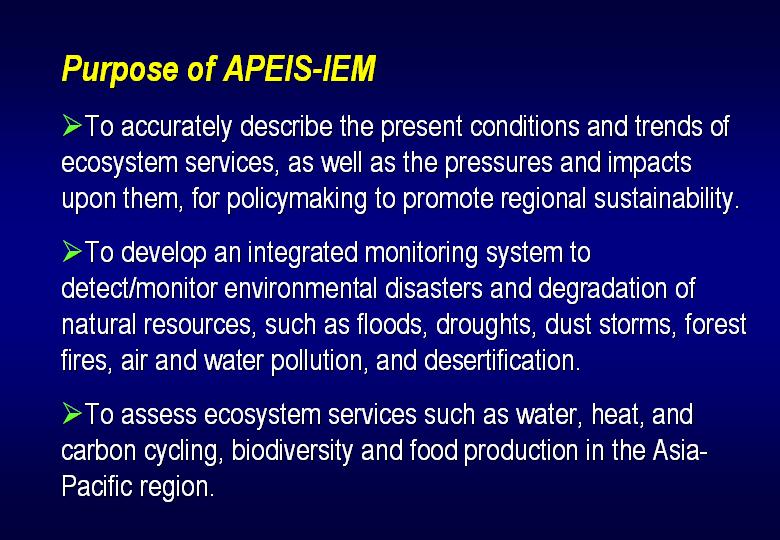 Purpose of APEIS-IEM

➢To accurately describe the present conditions and trends of ecosystem services, as well as the pressures and impacts upon them, for policymaking to promote regional sustainability.

➢To develop an integrated monitoring system to detect/monitor environmental disasters and degradation of natural resources, such as floods, droughts, dust storms, forest fires, air and water pollution, and desertification.

➢To assess ecosystem services such as water, heat, and carbon cycling, biodiversity and food production in the Asia-Pacific region.